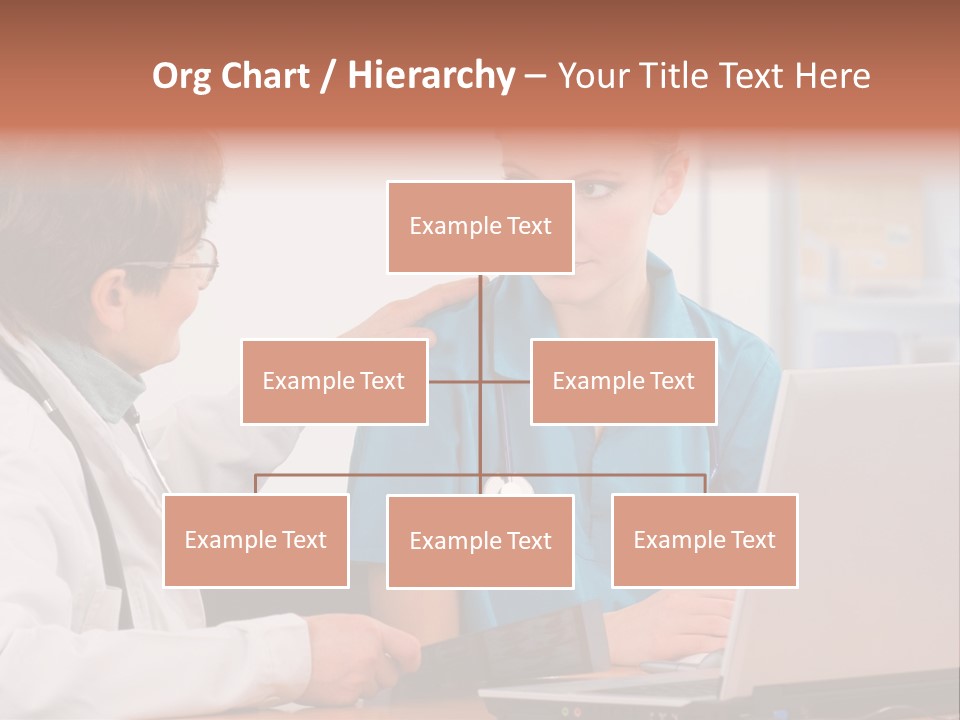 Org Chart / Hierarchy – Your Title Text Here

Example Text

Example Text

Example Text

Example Text

Example Text

Example Text